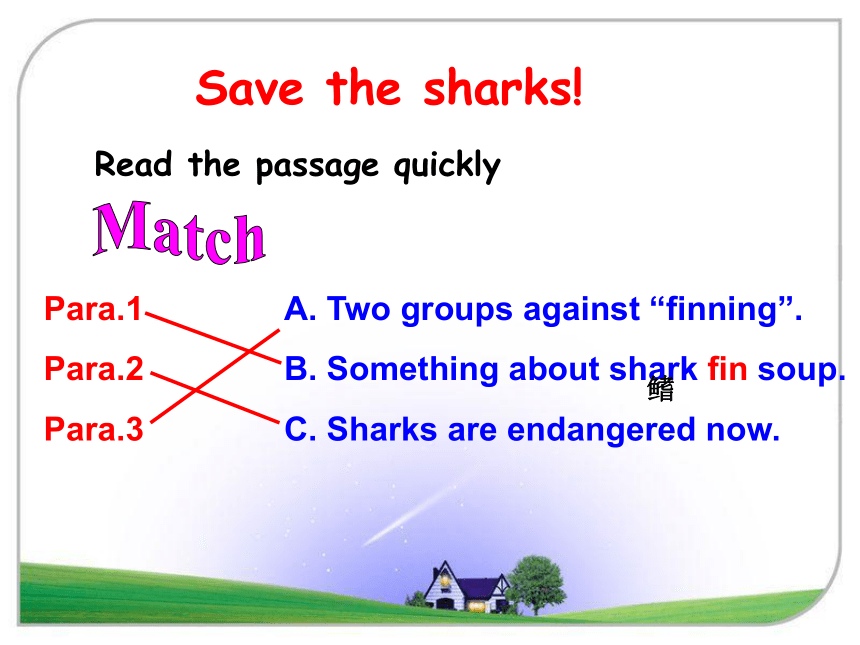 Save the sharks!

Read the passage quickly

Match

Para.1
Para.2
Para.3

A. Two groups against “finning”.
B. Something about shark fin soup.
鳍
C. Sharks are endangered now.